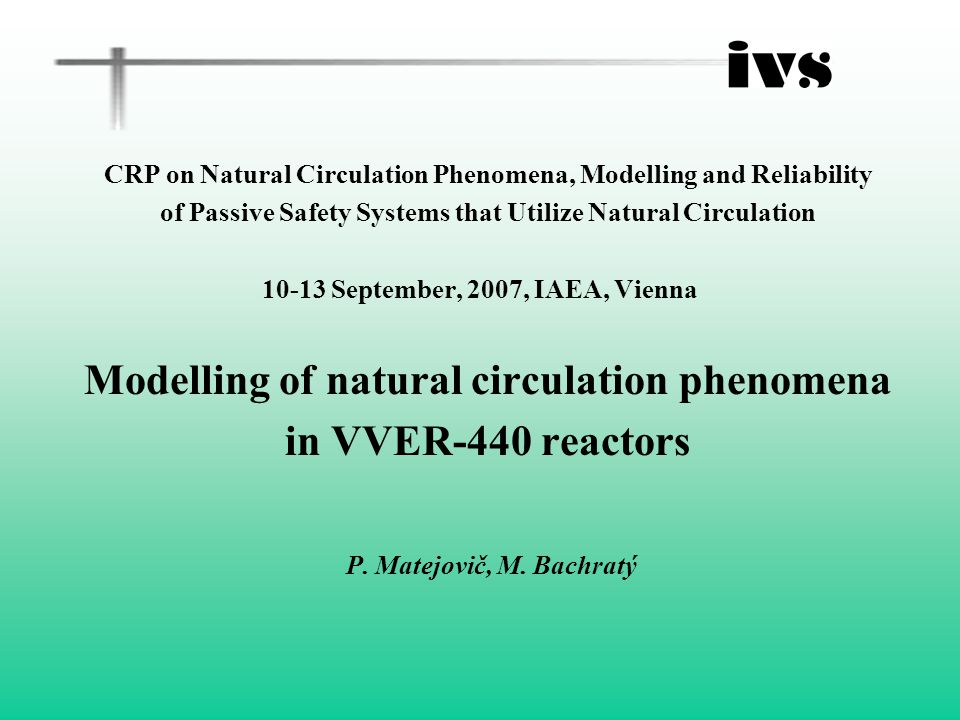 ivs

CRP on Natural Circulation Phenomena, Modelling and Reliability of Passive Safety Systems that Utilize Natural Circulation

10-13 September, 2007, IAEA, Vienna

Modelling of natural circulation phenomena in VVER-440 reactors

P. Matejovič, M. Bachratý